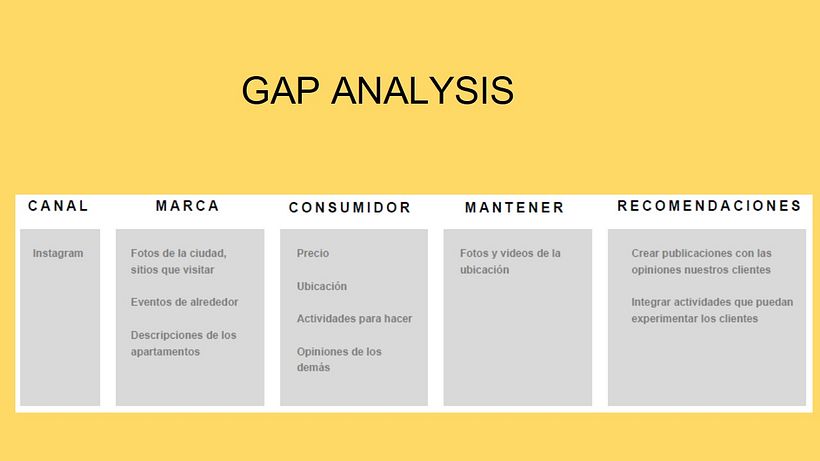 GAP ANALYSIS

| CANAL | MARCA | CONSUMIDOR | MANTENER | RECOMENDACIONES |
|---|---|---|---|---|
| Instagram | Fotos de la ciudad, sitios que visitar<br><br>Eventos de alrededor<br><br>Descripciones de los apartamentos | Precio<br><br>Ubicación<br><br>Actividades para hacer<br><br>Opiniones de los demás | Fotos y videos de la ubicación | Crear publicaciones con las opiniones nuestros clientes<br><br>Integrar actividades que puedan experimentar los clientes |